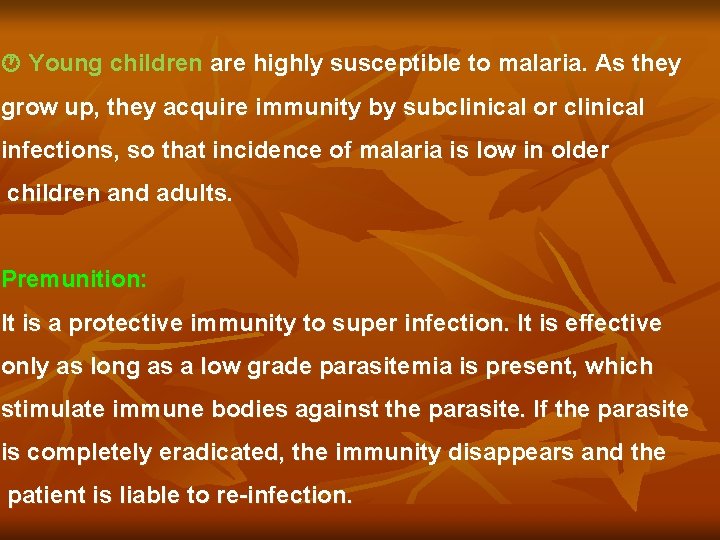 Young children are highly susceptible to malaria. As they grow up, they acquire immunity by subclinical or clinical infections, so that incidence of malaria is low in older children and adults.

Premunition:

It is a protective immunity to super infection. It is effective only as long as a low grade parasitemia is present, which stimulate immune bodies against the parasite. If the parasite is completely eradicated, the immunity disappears and the patient is liable to re-infection.